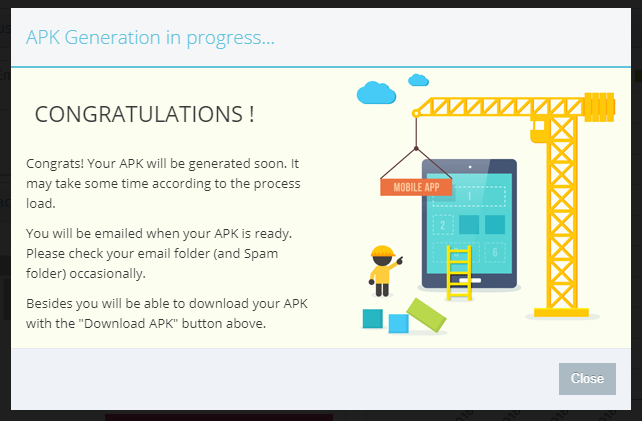 APK Generation in progress...

CONGRATULATIONS !

Congrats! Your APK will be generated soon. It may take some time according to the process load.

You will be emailed when your APK is ready. Please check your email folder (and Spam folder) occasionally.

Besides you will be able to download your APK with the "Download APK" button above.

MOBILE APP

1

2

6

Close